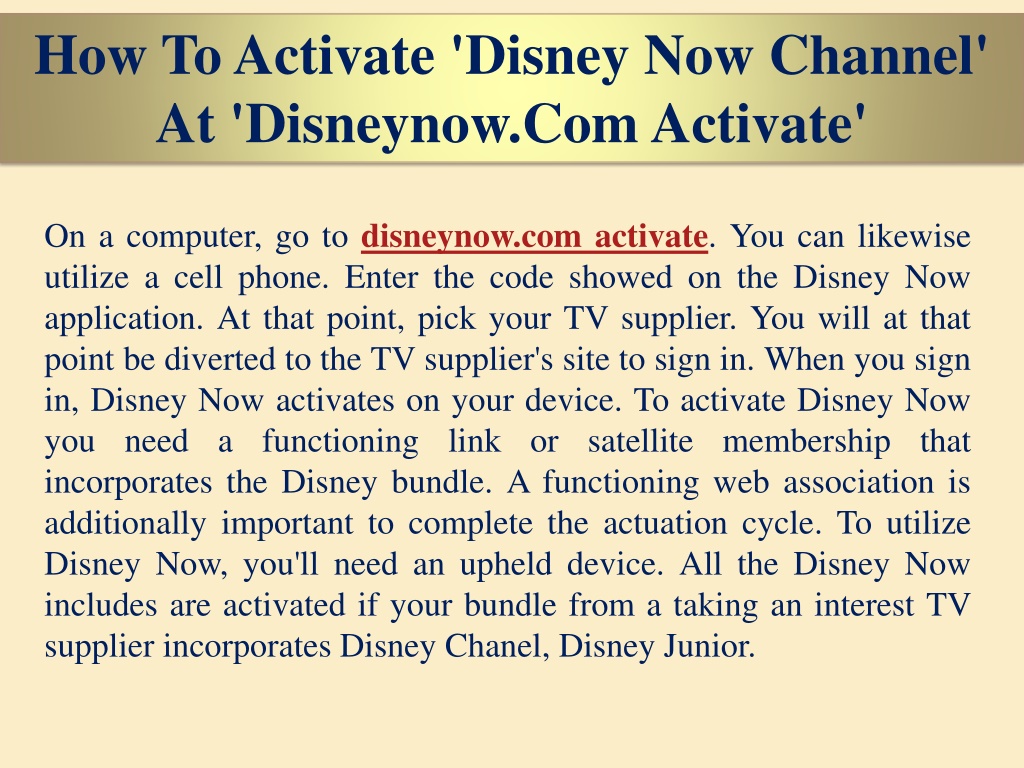 How To Activate 'Disney Now Channel' At 'Disneynow.Com Activate'

On a computer, go to disneynow.com activate. You can likewise utilize a cell phone. Enter the code showed on the Disney Now application. At that point, pick your TV supplier. You will at that point be diverted to the TV supplier's site to sign in. When you sign in, Disney Now activates on your device. To activate Disney Now you need a functioning link or satellite membership that incorporates the Disney bundle. A functioning web association is additionally important to complete the actuation cycle. To utilize Disney Now, you'll need an upheld device. All the Disney Now includes are activated if your bundle from a taking an interest TV supplier incorporates Disney Chanel, Disney Junior.